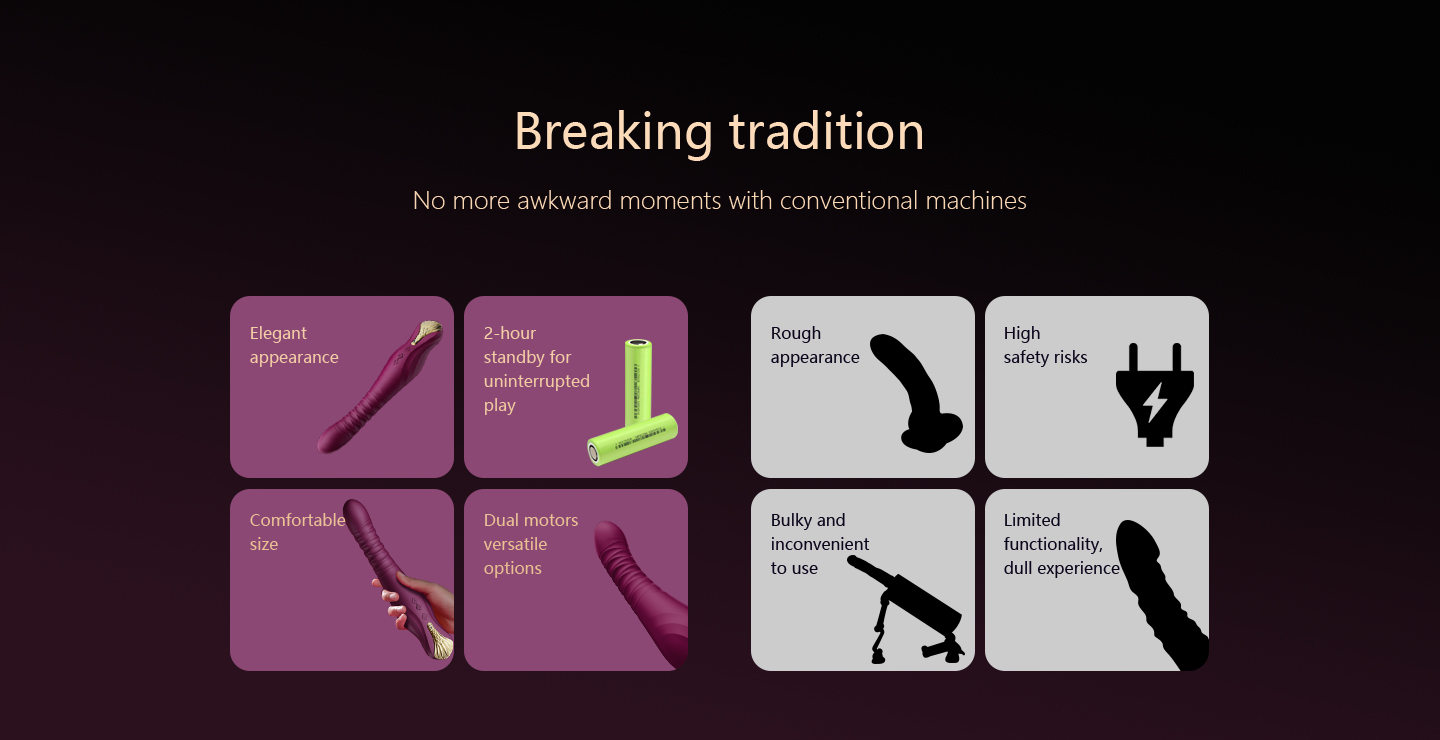 Breaking tradition

No more awkward moments with conventional machines

Elegant appearance

2-hour standby for uninterrupted play

Comfortable size

Dual motors versatile options

Rough appearance

High safety risks

Bulky and inconvenient to use

Limited functionality, dull experience